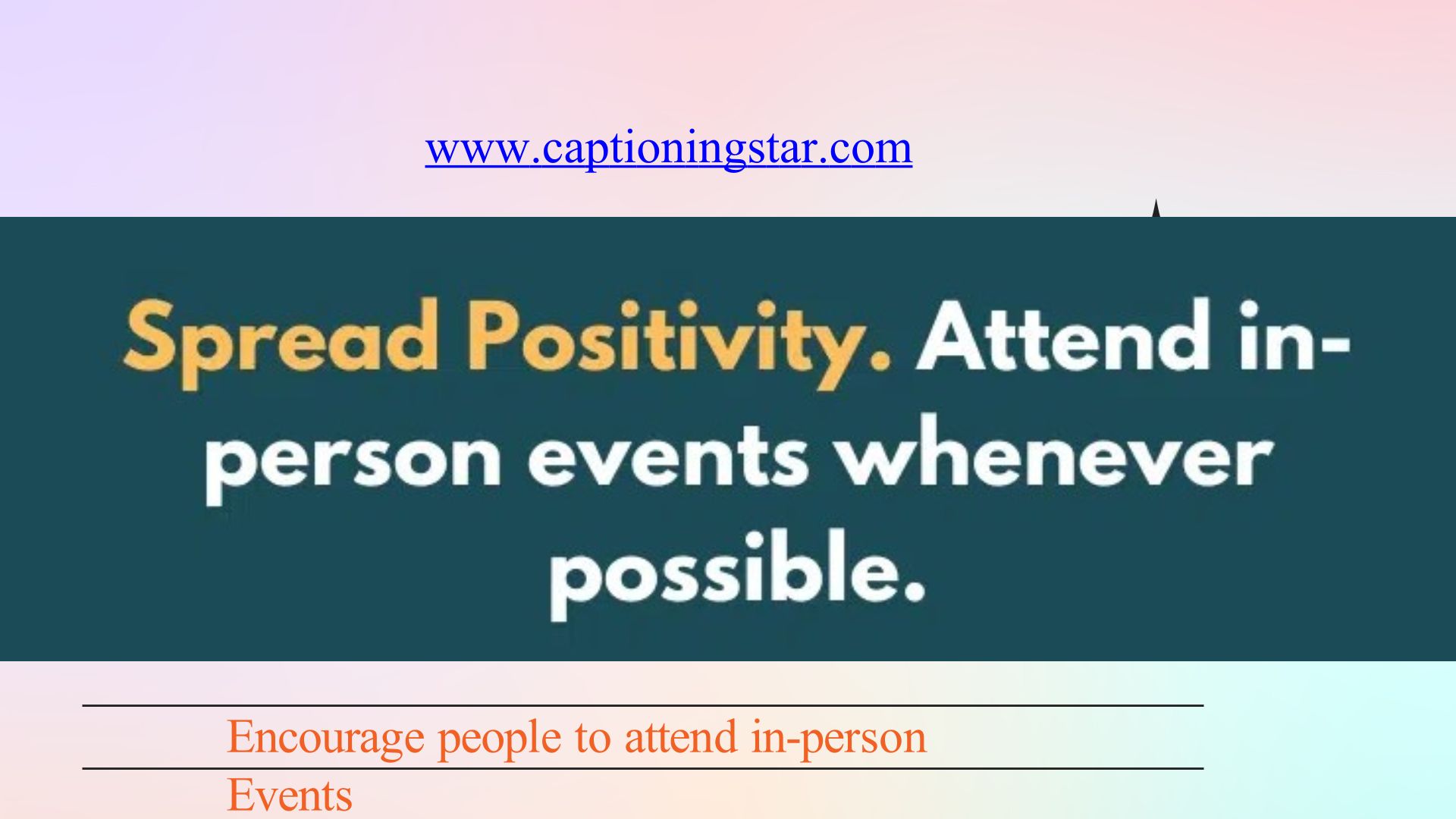 www.captioningstar.com

Spread Positivity. Attend in-person events whenever possible.

Encourage people to attend in-person Events